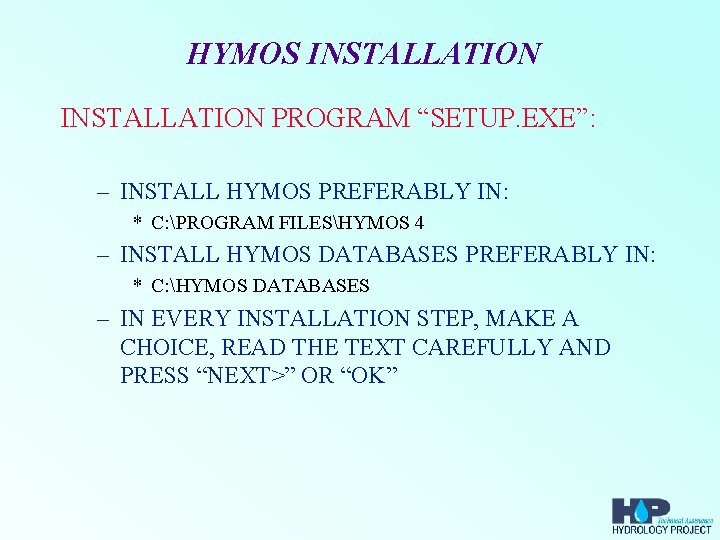 HYMOS INSTALLATION

INSTALLATION PROGRAM “SETUP.EXE”:

– INSTALL HYMOS PREFERABLY IN:

* C:\PROGRAM FILES\HYMOS 4

– INSTALL HYMOS DATABASES PREFERABLY IN:

* C:\HYMOS DATABASES

– IN EVERY INSTALLATION STEP, MAKE A CHOICE, READ THE TEXT CAREFULLY AND PRESS “NEXT>” OR “OK”

HP Technical Assistance
HYDROLOGY PROJECT